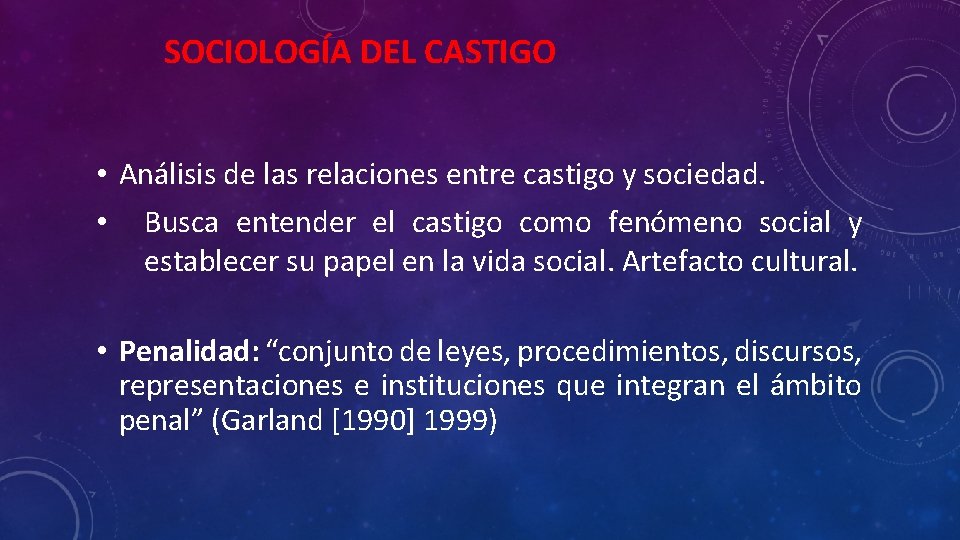 SOCIOLOGÍA DEL CASTIGO

• Análisis de las relaciones entre castigo y sociedad.

• Busca entender el castigo como fenómeno social y establecer su papel en la vida social. Artefacto cultural.

• Penalidad: “conjunto de leyes, procedimientos, discursos, representaciones e instituciones que integran el ámbito penal” (Garland [1990] 1999)